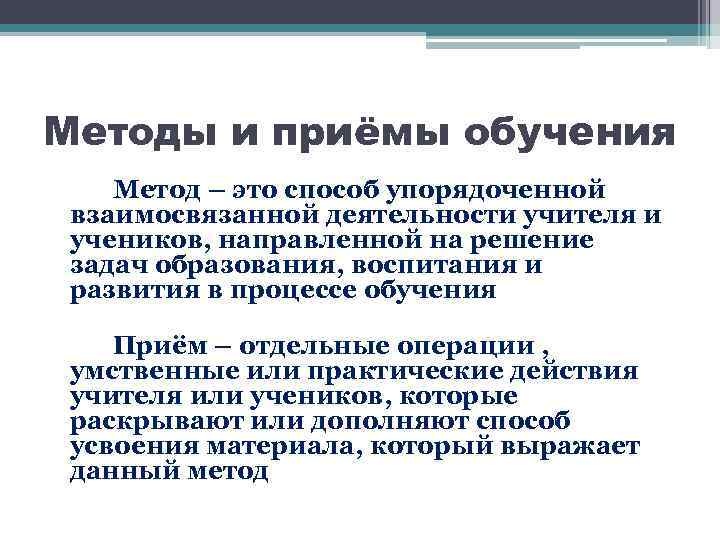 Методы и приёмы обучения

Метод – это способ упорядоченной взаимосвязанной деятельности учителя и учеников, направленной на решение задач образования, воспитания и развития в процессе обучения

Приём – отдельные операции , умственные или практические действия учителя или учеников, которые раскрывают или дополняют способ усвоения материала, который выражает данный метод